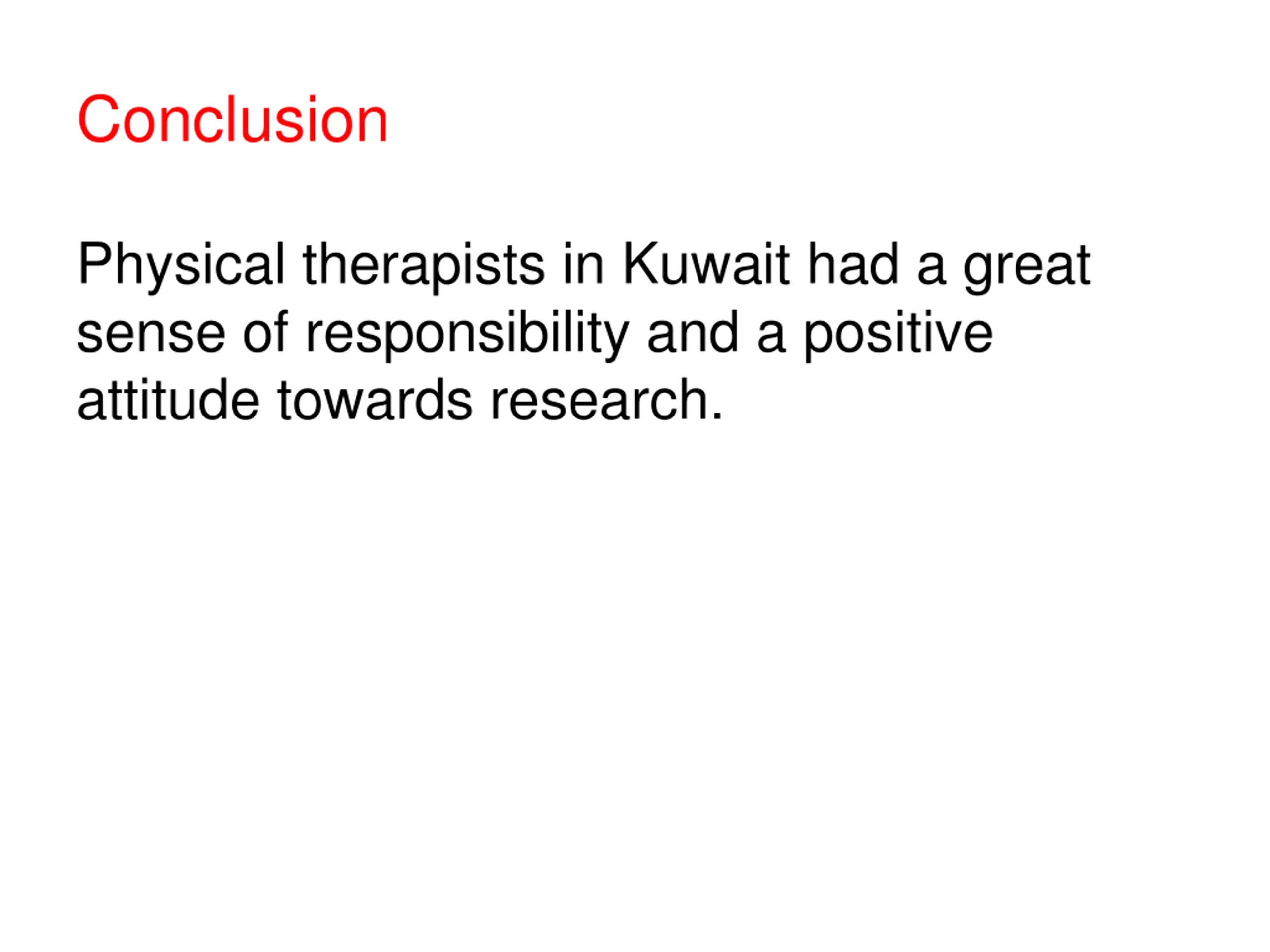 Conclusion

Physical therapists in Kuwait had a great sense of responsibility and a positive attitude towards research.